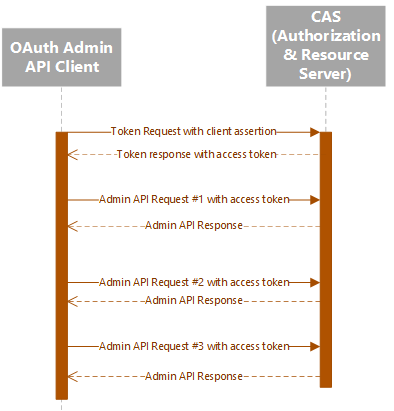 OAuth Admin API Client

CAS (Authorization & Resource Server)

Token Request with client assertion

Token response with access token

Admin API Request #1 with access token

Admin API Response

Admin API Request #2 with access token

Admin API Response

Admin API Request #3 with access token

Admin API Response